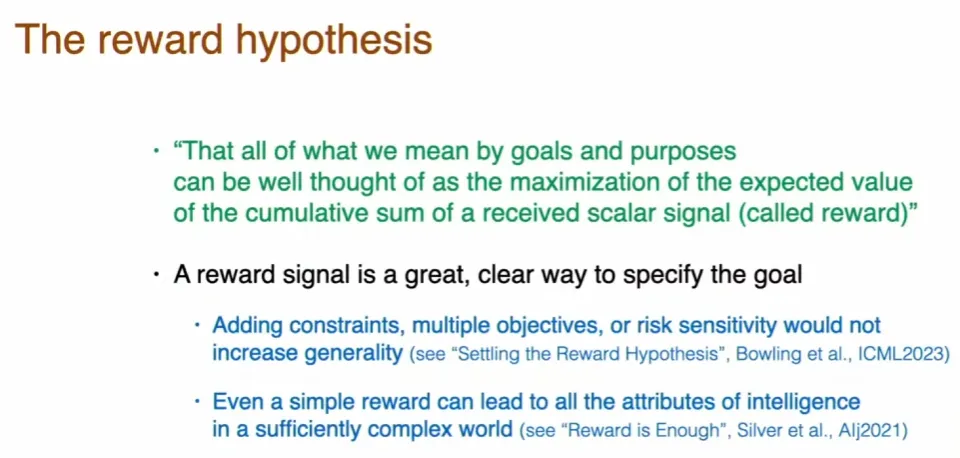 The reward hypothesis

• "That all of what we mean by goals and purposes can be well thought of as the maximization of the expected value of the cumulative sum of a received scalar signal (called reward)"

• A reward signal is a great, clear way to specify the goal

• Adding constraints, multiple objectives, or risk sensitivity would not increase generality (see "Settling the Reward Hypothesis", Bowling et al., ICML2023)

• Even a simple reward can lead to all the attributes of intelligence in a sufficiently complex world (see "Reward is Enough", Silver et al., AIj2021)